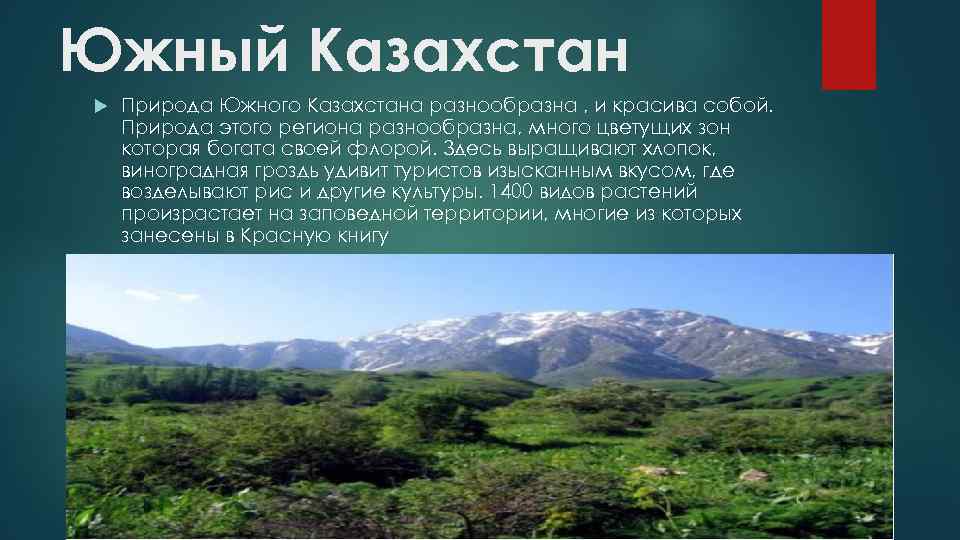 Южный Казахстан

Природа Южного Казахстана разнообразна , и красива собой. Природа этого региона разнообразна, много цветущих зон которая богата своей флорой. Здесь выращивают хлопок, виноградная гроздь удивит туристов изысканным вкусом, где возделывают рис и другие культуры. 1400 видов растений произрастает на заповедной территории, многие из которых занесены в Красную книгу